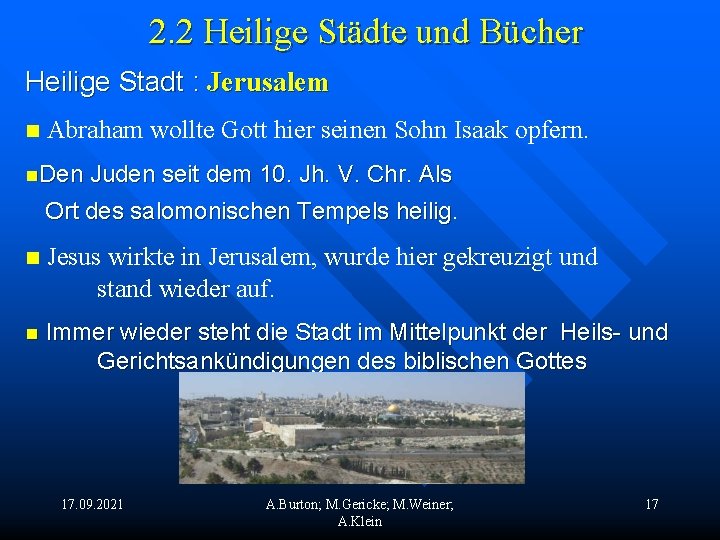 2.2 Heilige Städte und Bücher

Heilige Stadt : Jerusalem

■ Abraham wollte Gott hier seinen Sohn Isaak opfern.

■Den Juden seit dem 10. Jh. V. Chr. Als Ort des salomonischen Tempels heilig.

■ Jesus wirkte in Jerusalem, wurde hier gekreuzigt und stand wieder auf.

■ Immer wieder steht die Stadt im Mittelpunkt der Heils- und Gerichtsankündigungen des biblischen Gottes

17.09.2021

A.Burton; M.Gericke; M.Weiner; A.Klein

17